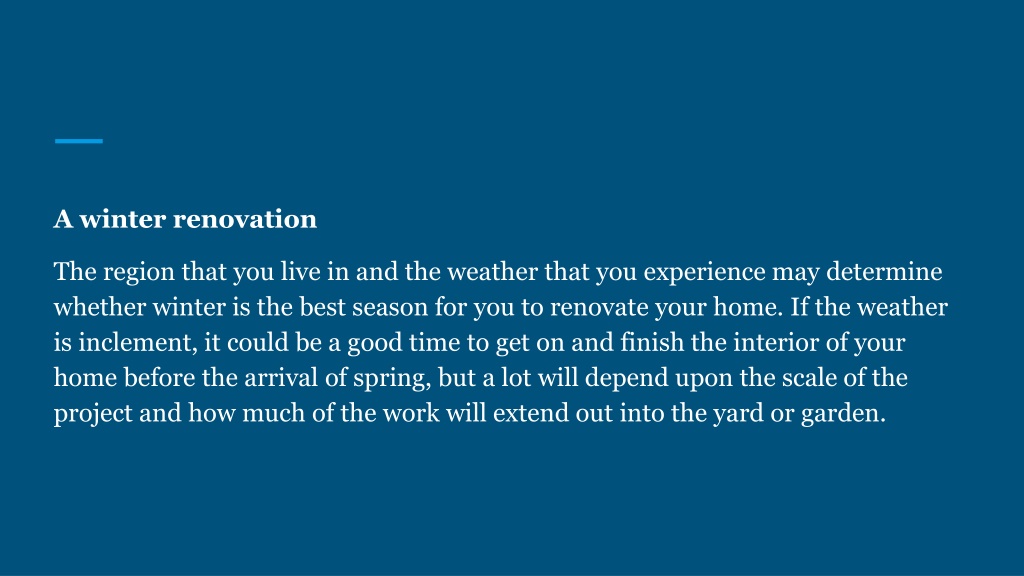 A winter renovation

The region that you live in and the weather that you experience may determine whether winter is the best season for you to renovate your home. If the weather is inclement, it could be a good time to get on and finish the interior of your home before the arrival of spring, but a lot will depend upon the scale of the project and how much of the work will extend out into the yard or garden.